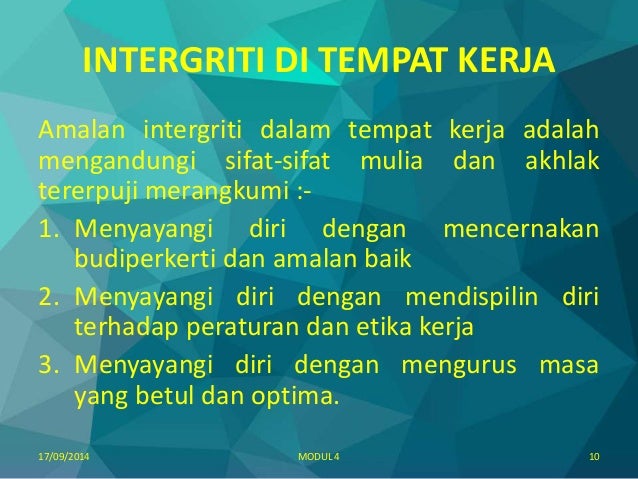 INTERGRITI DI TEMPAT KERJA

Amalan intergriti dalam tempat kerja adalah mengandungi sifat-sifat mulia dan akhlak tererpuji merangkumi :-

1. Menyayangi diri dengan mencernakan budiperkerti dan amalan baik
2. Menyayangi diri dengan mendispilin diri terhadap peraturan dan etika kerja
3. Menyayangi diri dengan mengurus masa yang betul dan optima.

17/09/2014 MODUL 4 10